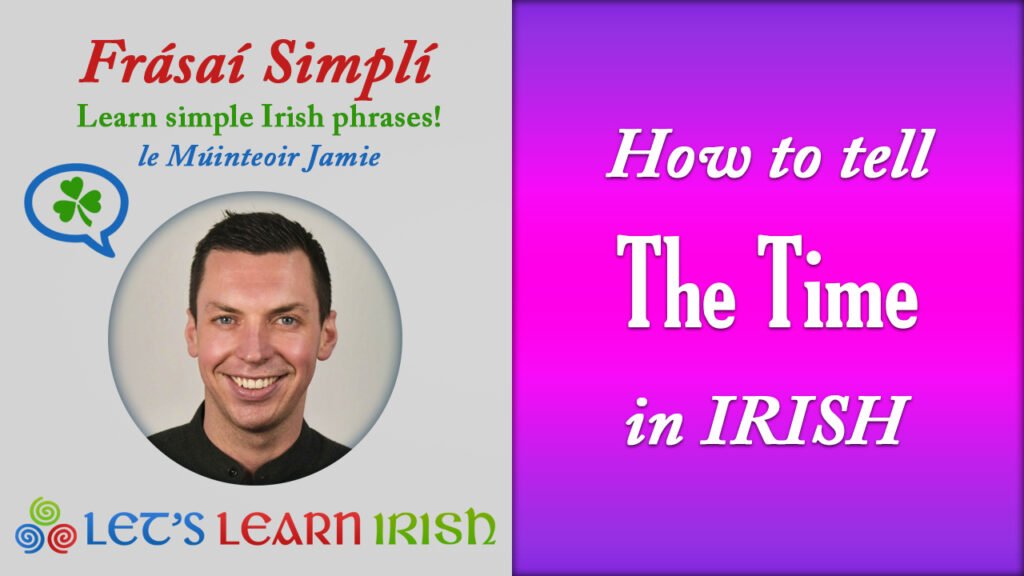 Frásaí Simplí
Learn simple Irish phrases!
le Múinteoir Jamie

LET'S LEARN IRISH

How to tell
The Time
in IRISH